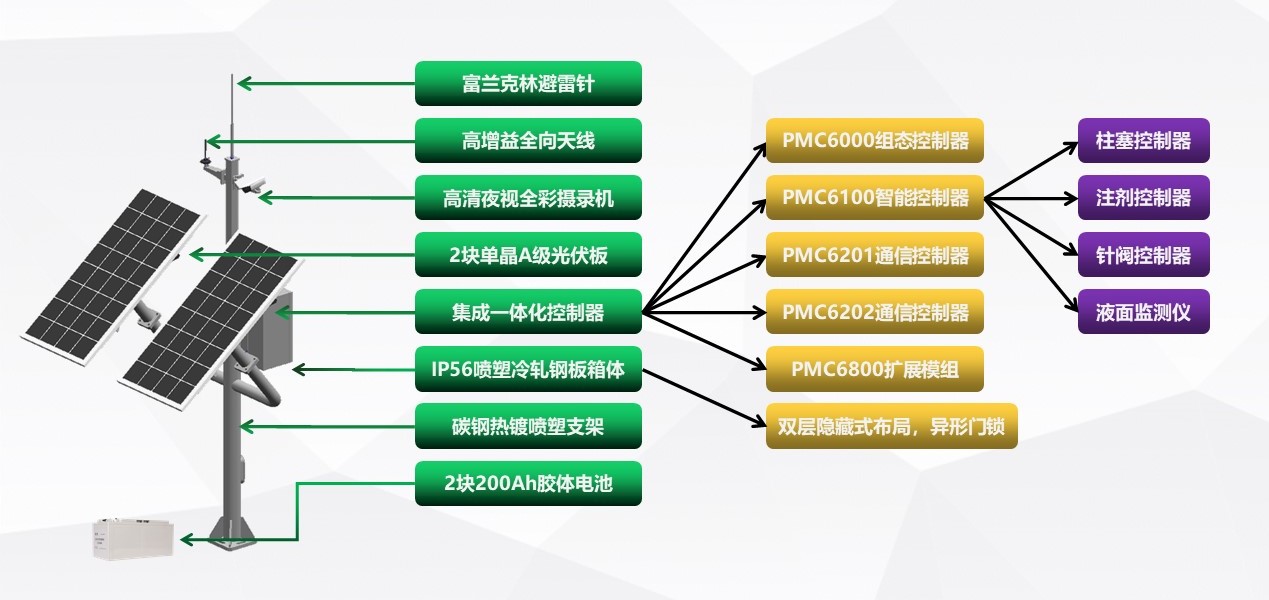 富兰克林避雷针

高增益全向天线

高清夜视全彩摄录机

2块单晶A级光伏板

集成一体化控制器

IP56喷塑冷轧钢板箱体

碳钢热镀喷塑支架

2块200Ah胶体电池

PMC6000组态控制器

PMC6100智能控制器

PMC6201通信控制器

PMC6202通信控制器

PMC6800扩展模组

双层隐藏式布局，异形门锁

柱塞控制器

注剂控制器

针阀控制器

液面监测仪